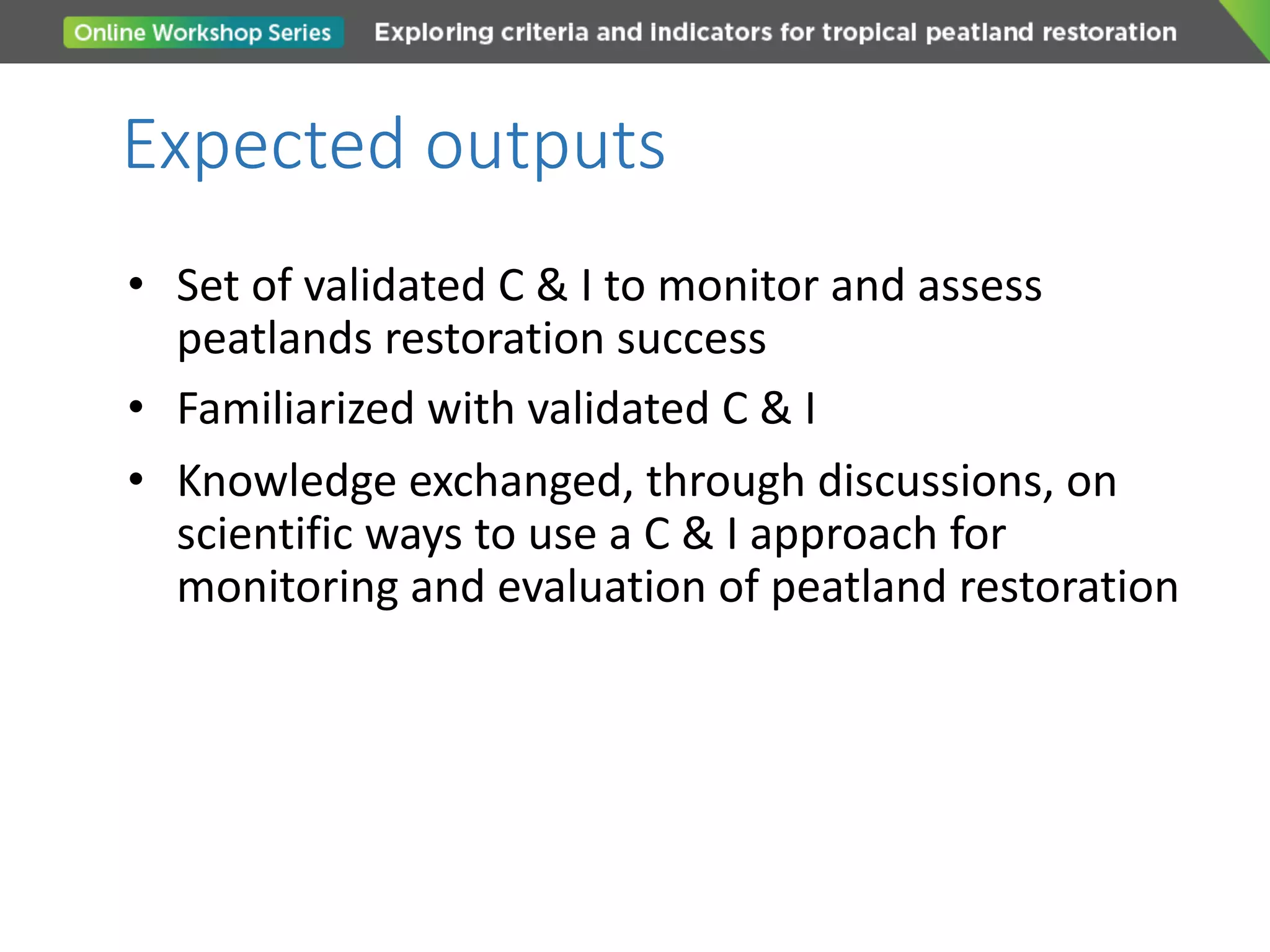 Online Workshop Series

Exploring criteria and indicators for tropical peatland restoration

Expected outputs

• Set of validated C & I to monitor and assess peatlands restoration success

• Familiarized with validated C & I

• Knowledge exchanged, through discussions, on scientific ways to use a C & I approach for monitoring and evaluation of peatland restoration